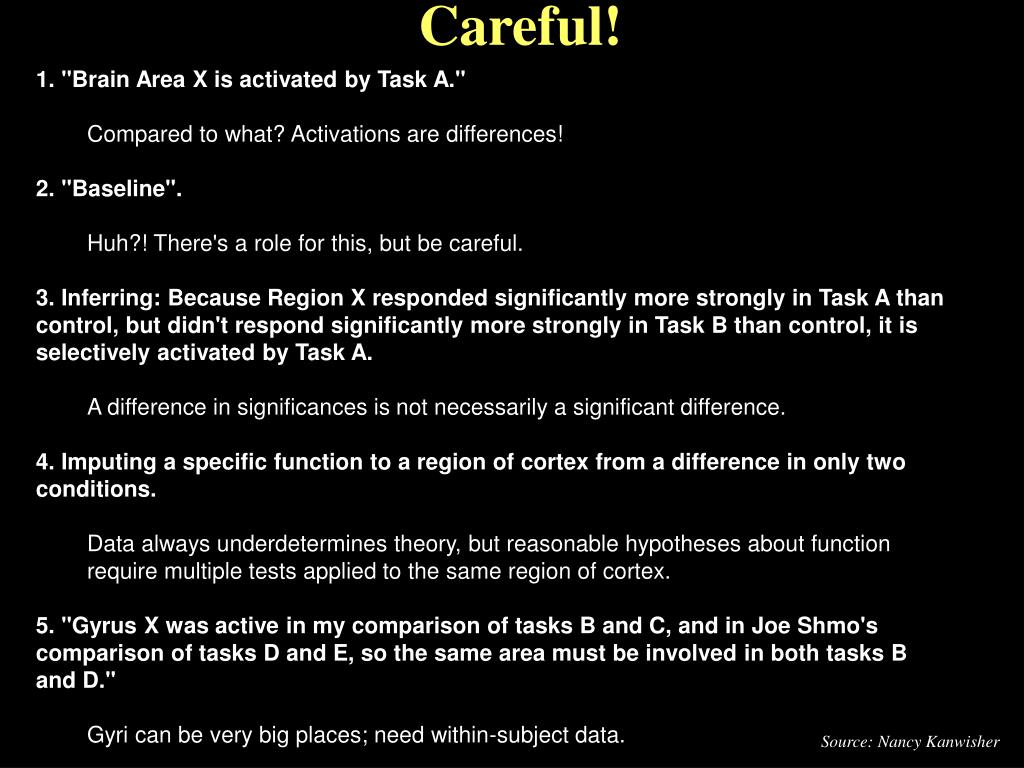 Careful!

1. "Brain Area X is activated by Task A."

Compared to what? Activations are differences!

2. "Baseline".

Huh?! There's a role for this, but be careful.

3. Inferring: Because Region X responded significantly more strongly in Task A than control, but didn't respond significantly more strongly in Task B than control, it is selectively activated by Task A.

A difference in significances is not necessarily a significant difference.

4. Imputing a specific function to a region of cortex from a difference in only two conditions.

Data always underdetermines theory, but reasonable hypotheses about function require multiple tests applied to the same region of cortex.

5. "Gyrus X was active in my comparison of tasks B and C, and in Joe Shmo's comparison of tasks D and E, so the same area must be involved in both tasks B and D."

Gyri can be very big places; need within-subject data.

Source: Nancy Kanwisher